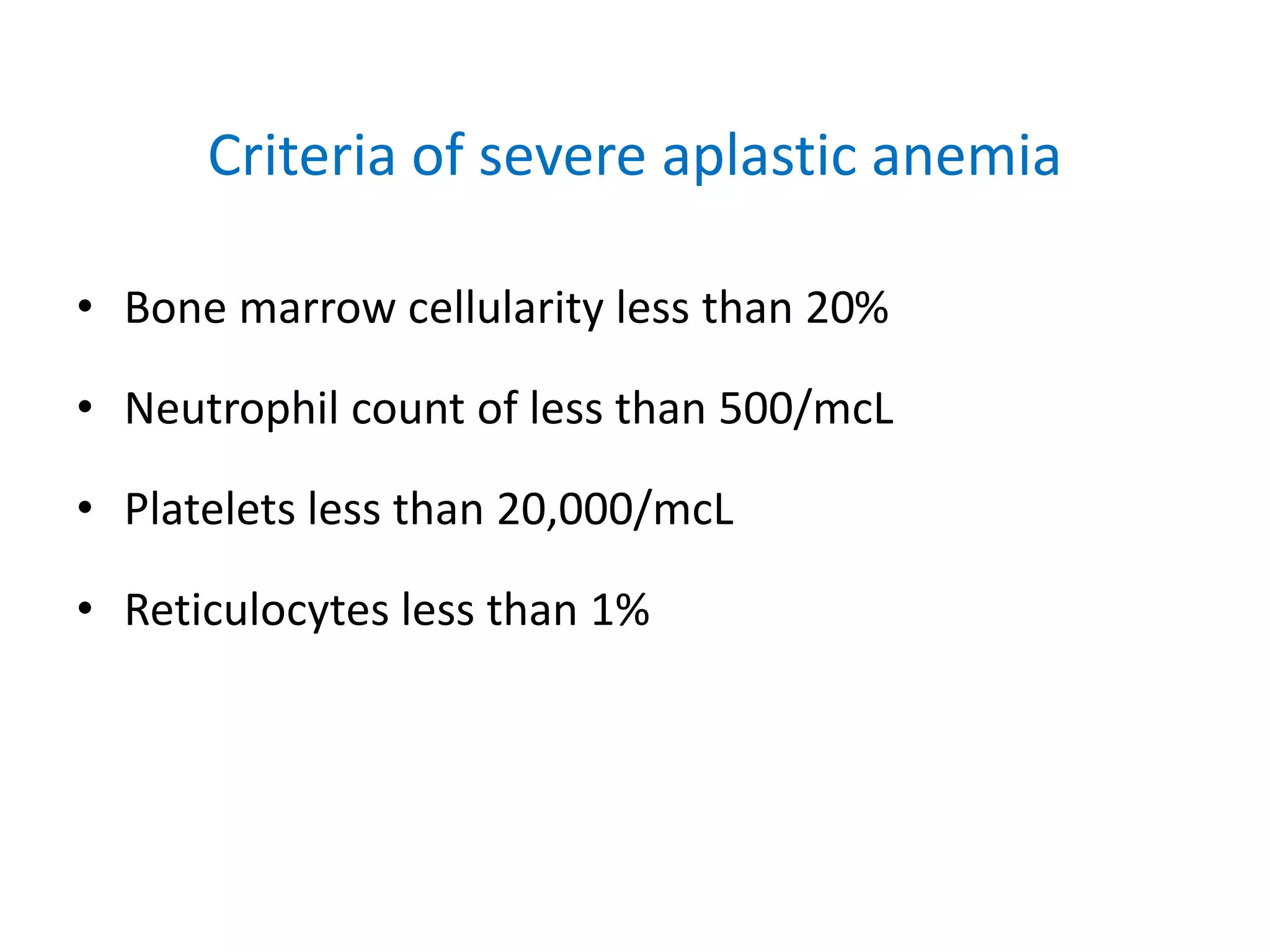 Criteria of severe aplastic anemia

• Bone marrow cellularity less than 20%

• Neutrophil count of less than 500/mcL

• Platelets less than 20,000/mcL

• Reticulocytes less than 1%